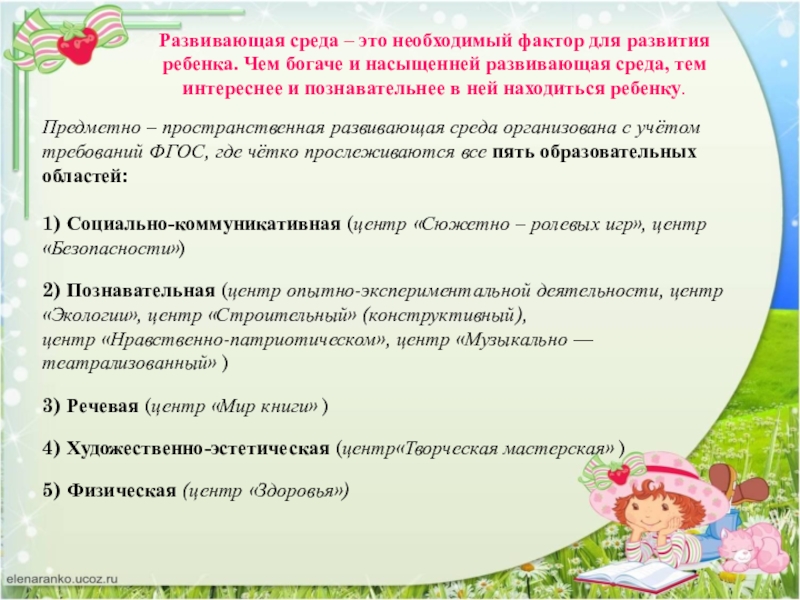 Развивающая среда – это необходимый фактор для развития ребенка. Чем богаче и насыщенней развивающая среда, тем интереснее и познавательнее в ней находиться ребенку.

Предметно – пространственная развивающая среда организована с учётом требований ФГОС, где чётко прослеживаются все пять образовательных областей:

1) Социально-коммуникативная (центр «Сюжетно – ролевых игр», центр «Безопасности»)

2) Познавательная (центр опытно-экспериментальной деятельности, центр «Экологии», центр «Строительный» (конструктивный), центр «Нравственно-патриотическом», центр «Музыкально — театрализованный» )

3) Речевая (центр «Мир книги» )

4) Художественно-эстетическая (центр«Творческая мастерская» )

5) Физическая (центр «Здоровья»)

elenaranko.ucoz.ru